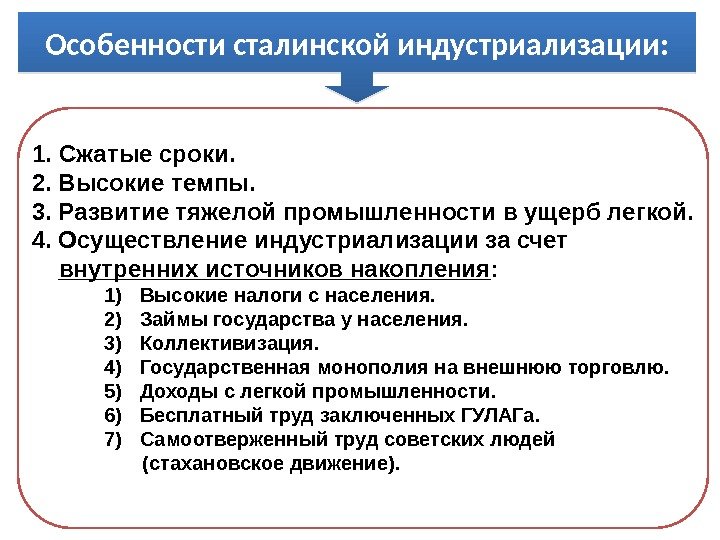 Особенности сталинской индустриализации:

1. Сжатые сроки.
2. Высокие темпы.
3. Развитие тяжелой промышленности в ущерб легкой.
4. Осуществление индустриализации за счет внутренних источников накопления:
1) Высокие налоги с населения.
2) Займы государства у населения.
3) Коллективизация.
4) Государственная монополия на внешнюю торговлю.
5) Доходы с легкой промышленности.
6) Бесплатный труд заключенных ГУЛАГа.
7) Самоотверженный труд советских людей (стахановское движение).